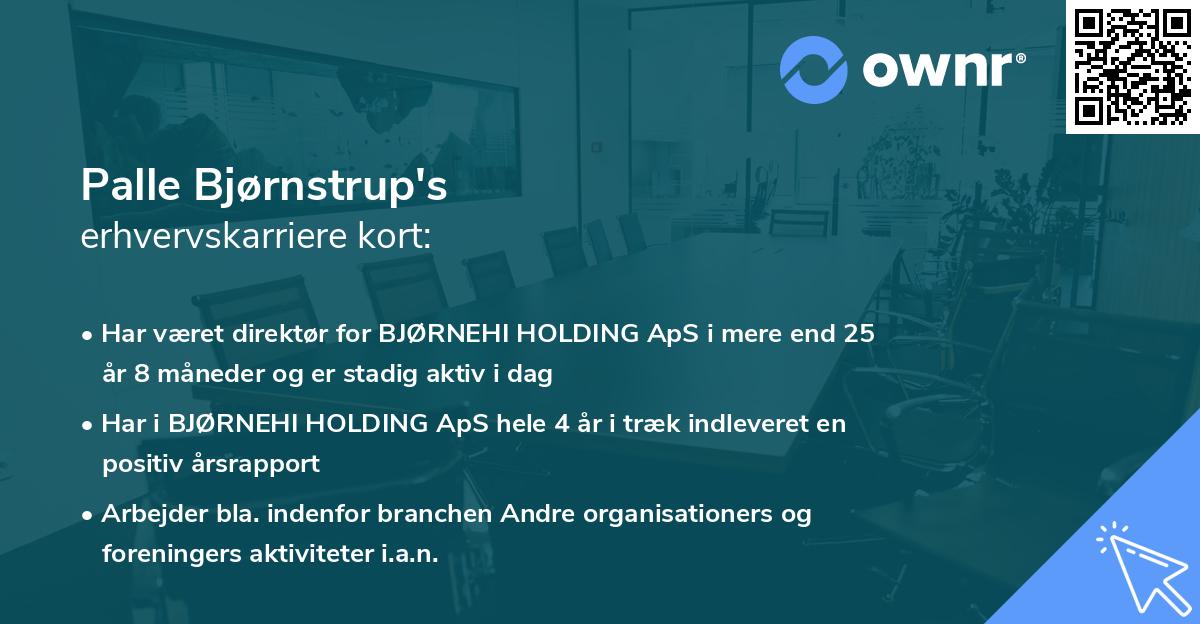 ownr®

Palle Bjørnstrup's
erhvervskarriere kort:

• Har været direktør for BJØRNEHI HOLDING ApS i mere end 25 år 8 måneder og er stadig aktiv i dag

• Har i BJØRNEHI HOLDING ApS hele 4 år i træk indleveret en positiv årsrapport

• Arbejder bla. indenfor branchen Andre organisationers og foreningers aktiviteter i.a.n.